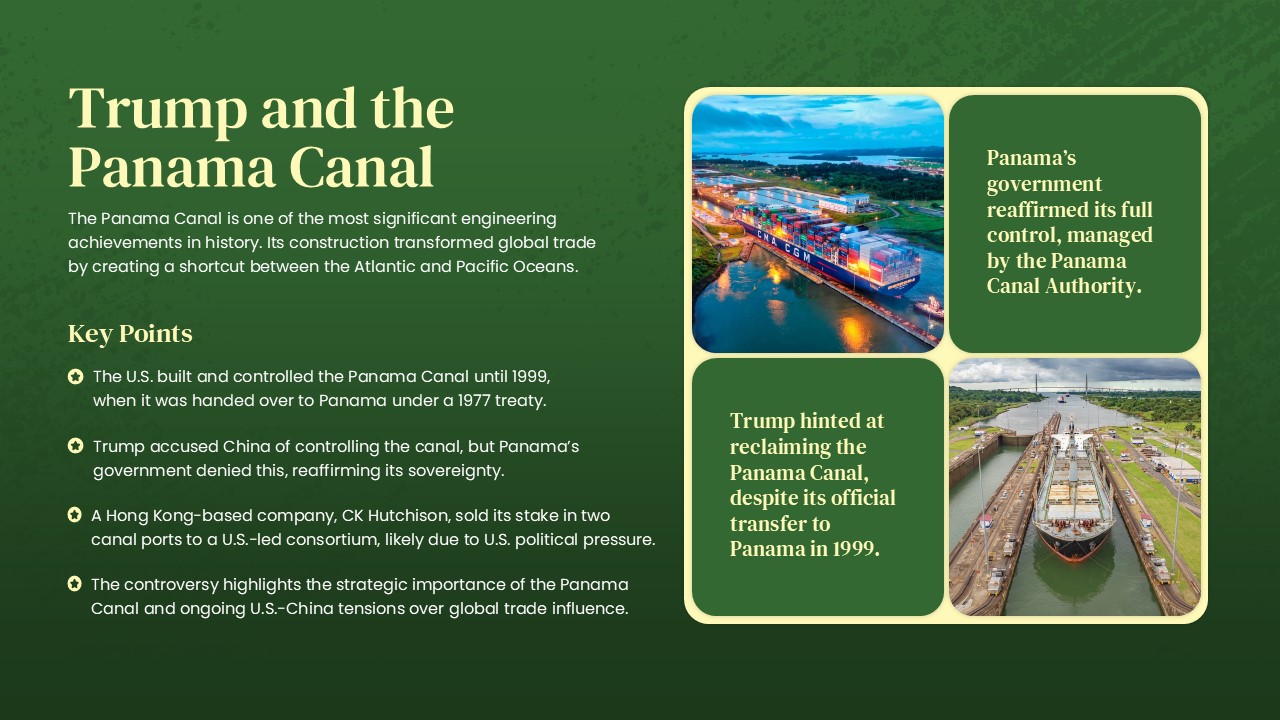 Trump and the Panama Canal

The Panama Canal is one of the most significant engineering achievements in history. Its construction transformed global trade by creating a shortcut between the Atlantic and Pacific Oceans.

Key Points

The U.S. built and controlled the Panama Canal until 1999, when it was handed over to Panama under a 1977 treaty.

Trump accused China of controlling the canal, but Panama's government denied this, reaffirming its sovereignty.

A Hong Kong-based company, CK Hutchison, sold its stake in two canal ports to a U.S.-led consortium, likely due to U.S. political pressure.

The controversy highlights the strategic importance of the Panama Canal and ongoing U.S.-China tensions over global trade influence.

CMA CGM

Panama's government reaffirmed its full control, managed by the Panama Canal Authority.

Trump hinted at reclaiming the Panama Canal, despite its official transfer to Panama in 1999.